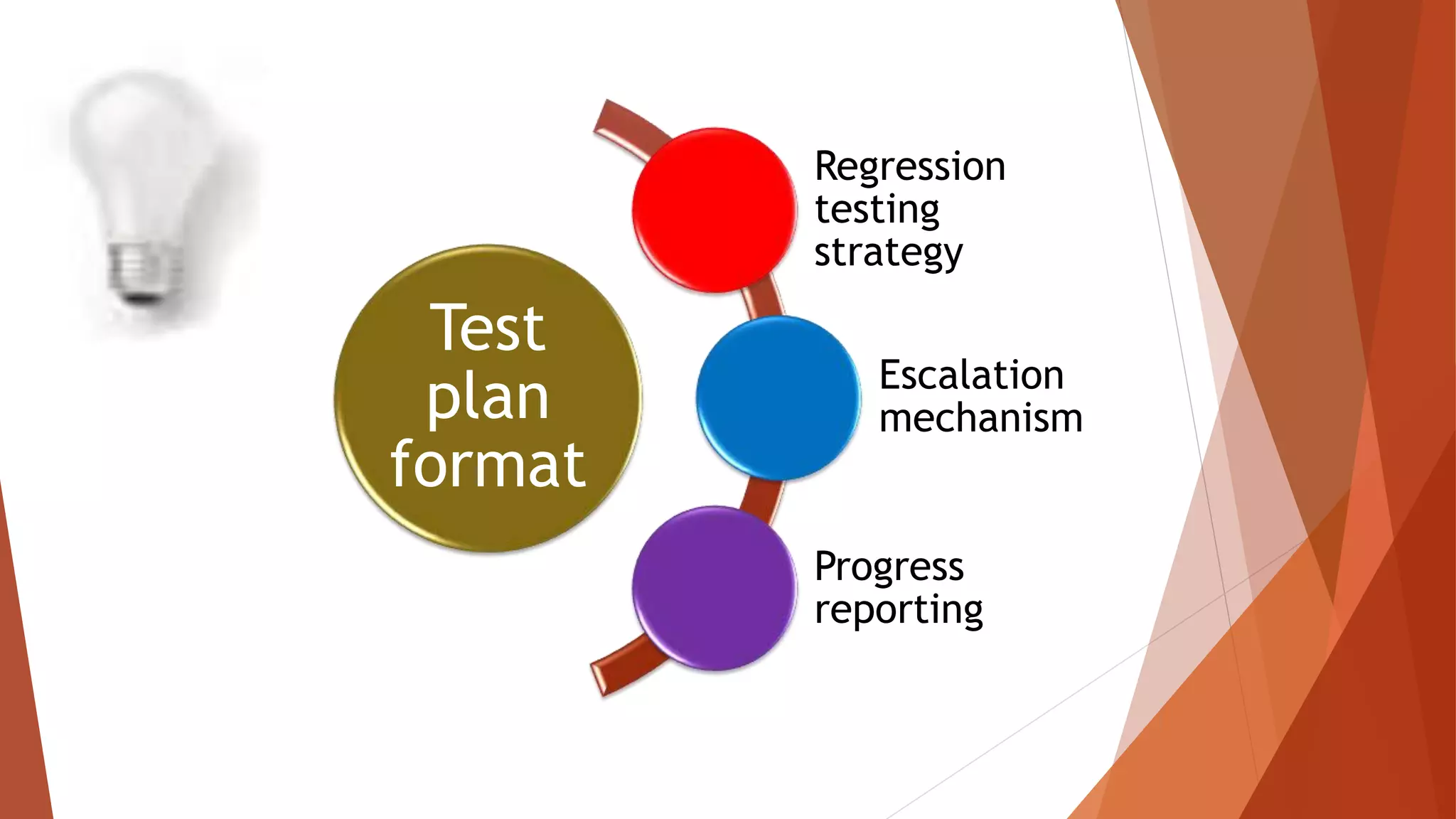 Test plan format

Regression testing strategy

Escalation mechanism

Progress reporting